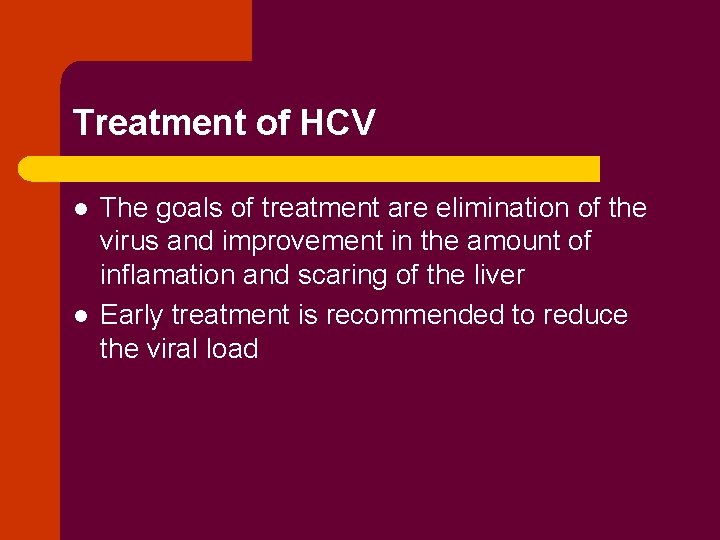 Treatment of HCV

- The goals of treatment are elimination of the virus and improvement in the amount of inflamation and scaring of the liver
- Early treatment is recommended to reduce the viral load